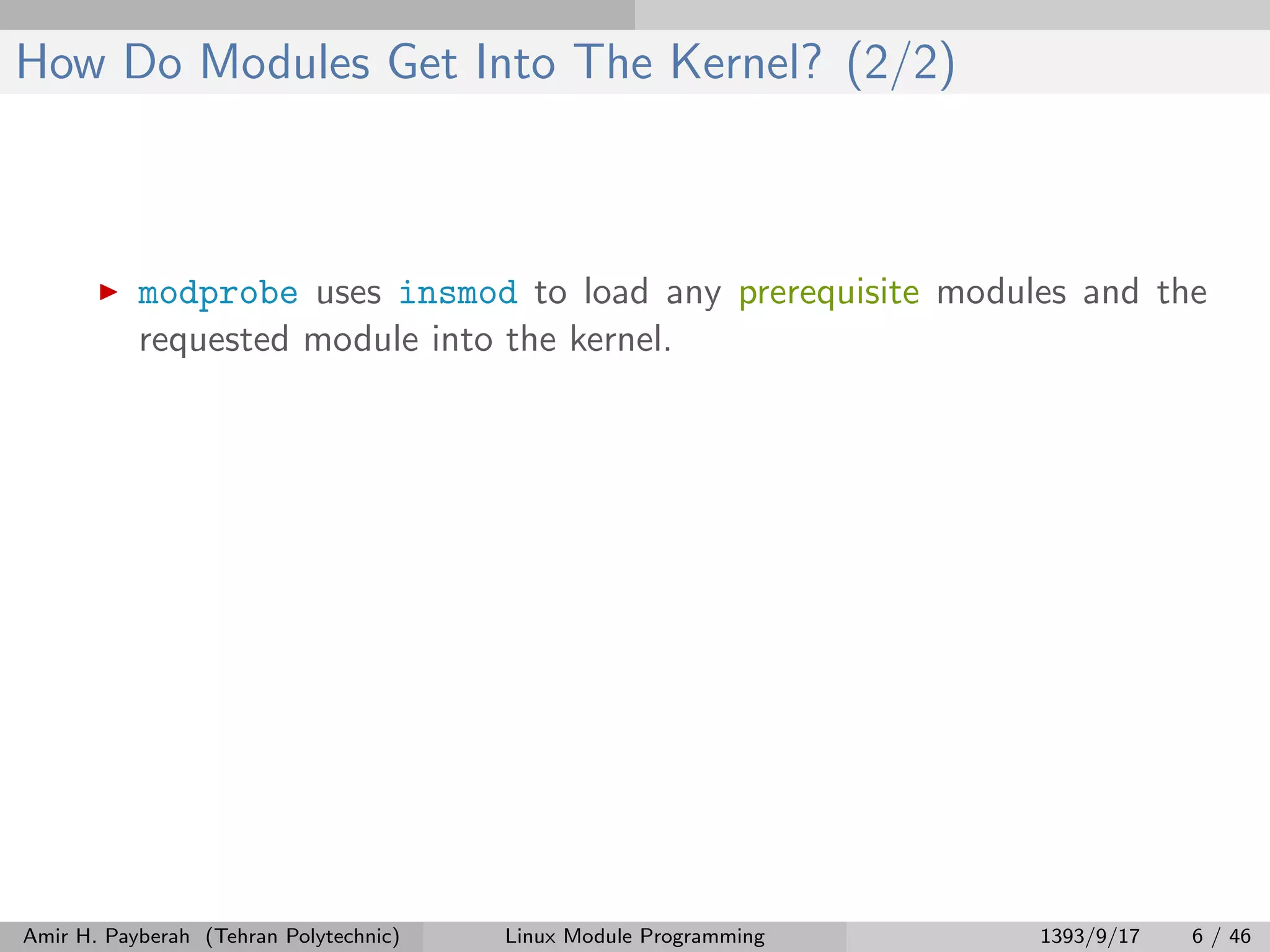 How Do Modules Get Into The Kernel? (2/2)

▶ modprobe uses insmod to load any prerequisite modules and the requested module into the kernel.

Amir H. Payberah (Tehran Polytechnic)

Linux Module Programming

1393/9/17

6 / 46